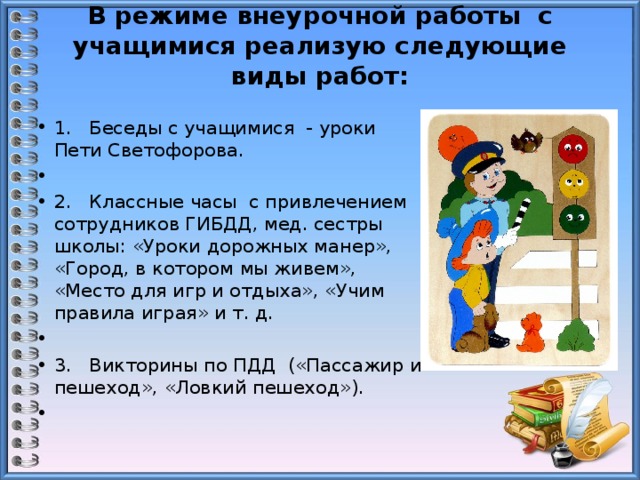 В режиме внеурочной работы с учащимися реализую следующие виды работ:

• 1. Беседы с учащимися - уроки Пети Светофорова.

•

• 2. Классные часы с привлечением сотрудников ГИБДД, мед. сестры школы: «Уроки дорожных манер», «Город, в котором мы живем», «Место для игр и отдыха», «Учим правила играя» и т. д.

•

• 3. Викторины по ПДД («Пассажир и пешеход», «Ловкий пешеход»).

•